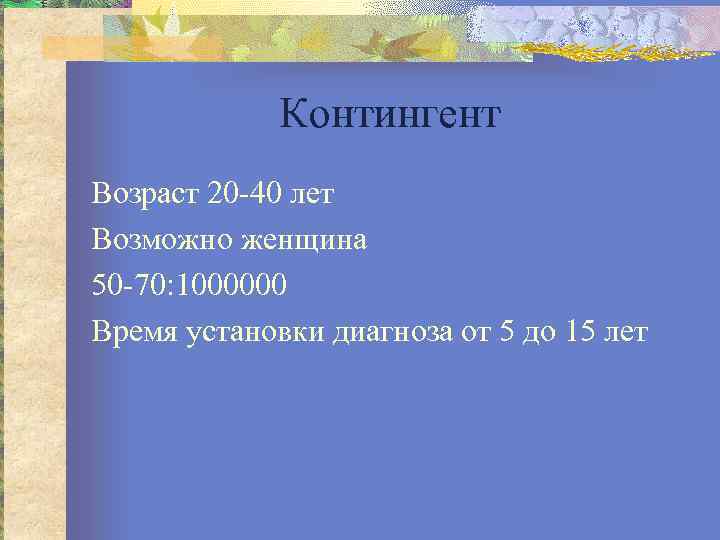 Контингент

Возраст 20-40 лет

Возможно женщина

50-70:1000000

Время установки диагноза от 5 до 15 лет